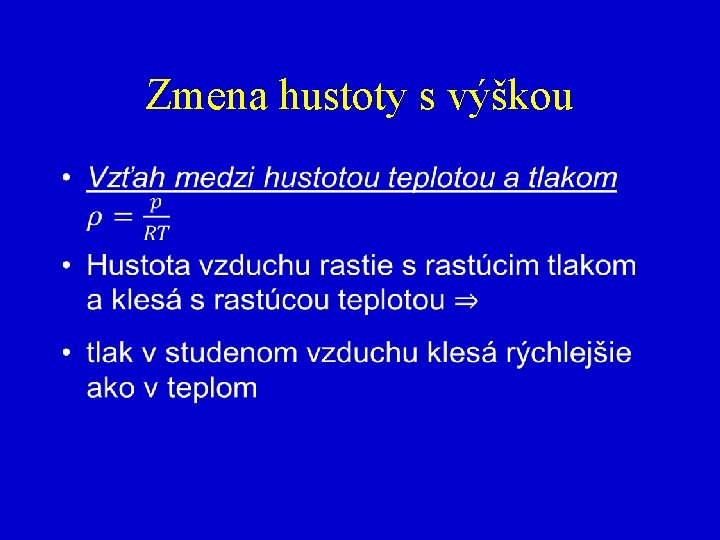 Zmena hustoty s výškou

• Vzťah medzi hustotou teplotou a tlakom $\rho = \frac{p}{RT}$

• Hustota vzduchu rastie s rastúcim tlakom a klesá s rastúcou teplotou $\Rightarrow$

• tlak v studenom vzduchu klesá rýchlejšie ako v teplom